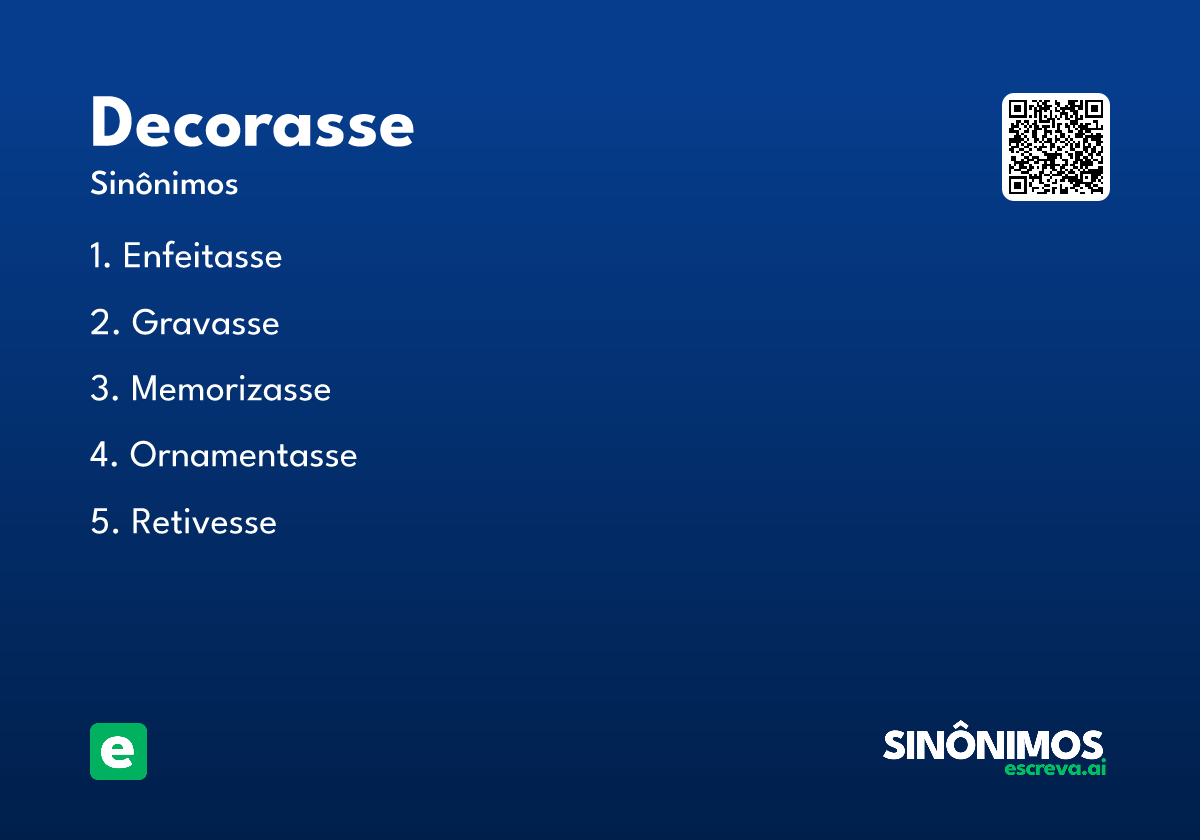 Decorasse
Sinônimos

1. Enfeitasse

2. Gravasse

3. Memorizasse

4. Ornamentasse

5. Retivesse

e

SINÔNIMOS
escreva.ai